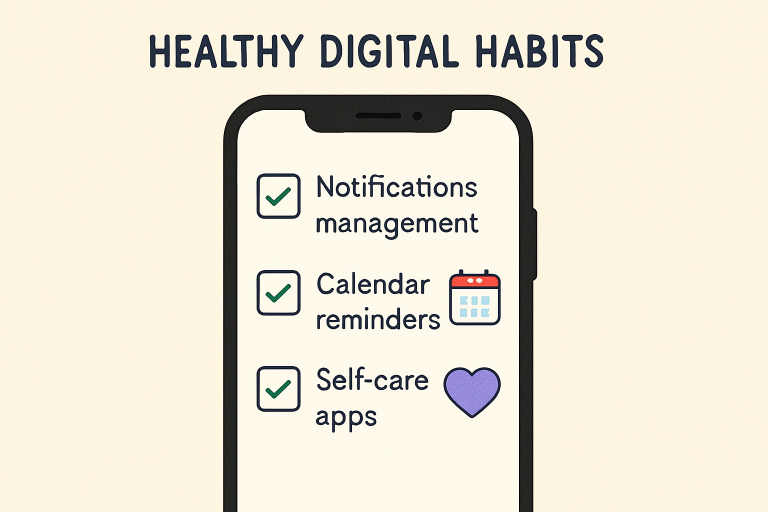 HEALTHY DIGITAL HABITS

Notifications management

Calendar reminders

Self-care apps